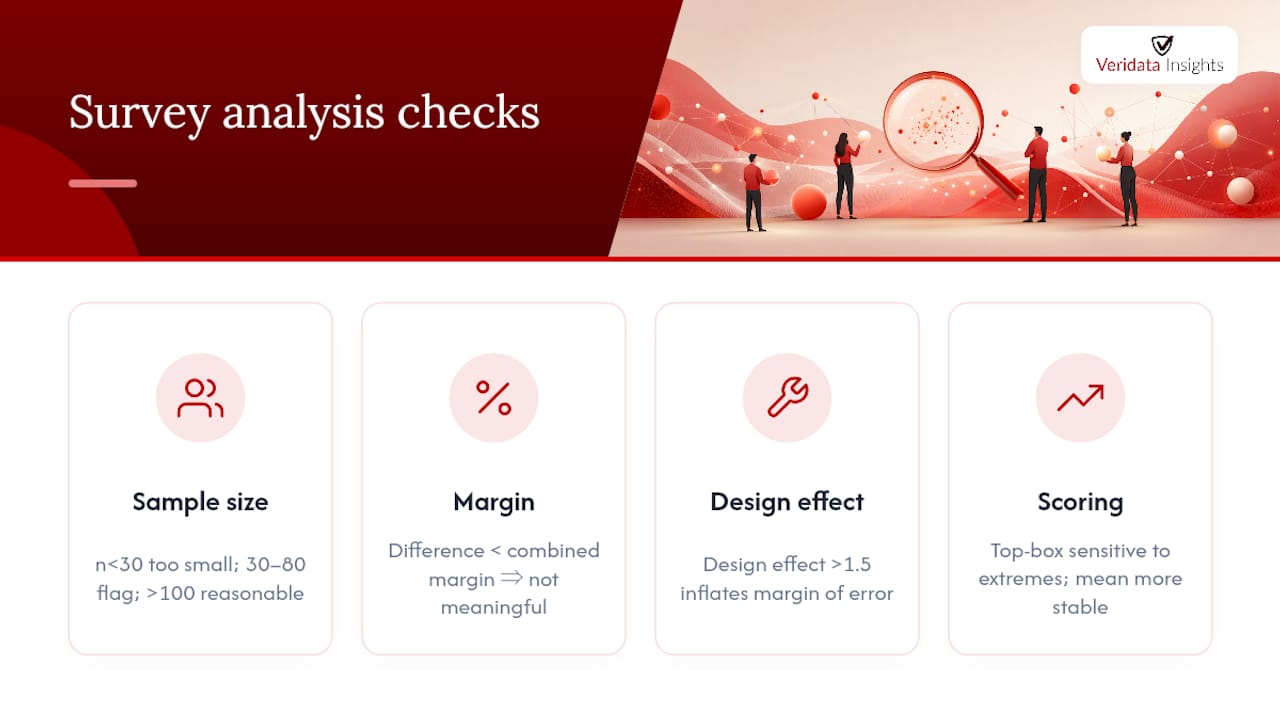 Survey analysis checks

Veridata Insights

Sample size

n<30 too small; 30–80 flag; >100 reasonable

Margin

Difference < combined margin $\Rightarrow$ not meaningful

Design effect

Design effect >1.5 inflates margin of error

Scoring

Top-box sensitive to extremes; mean more stable